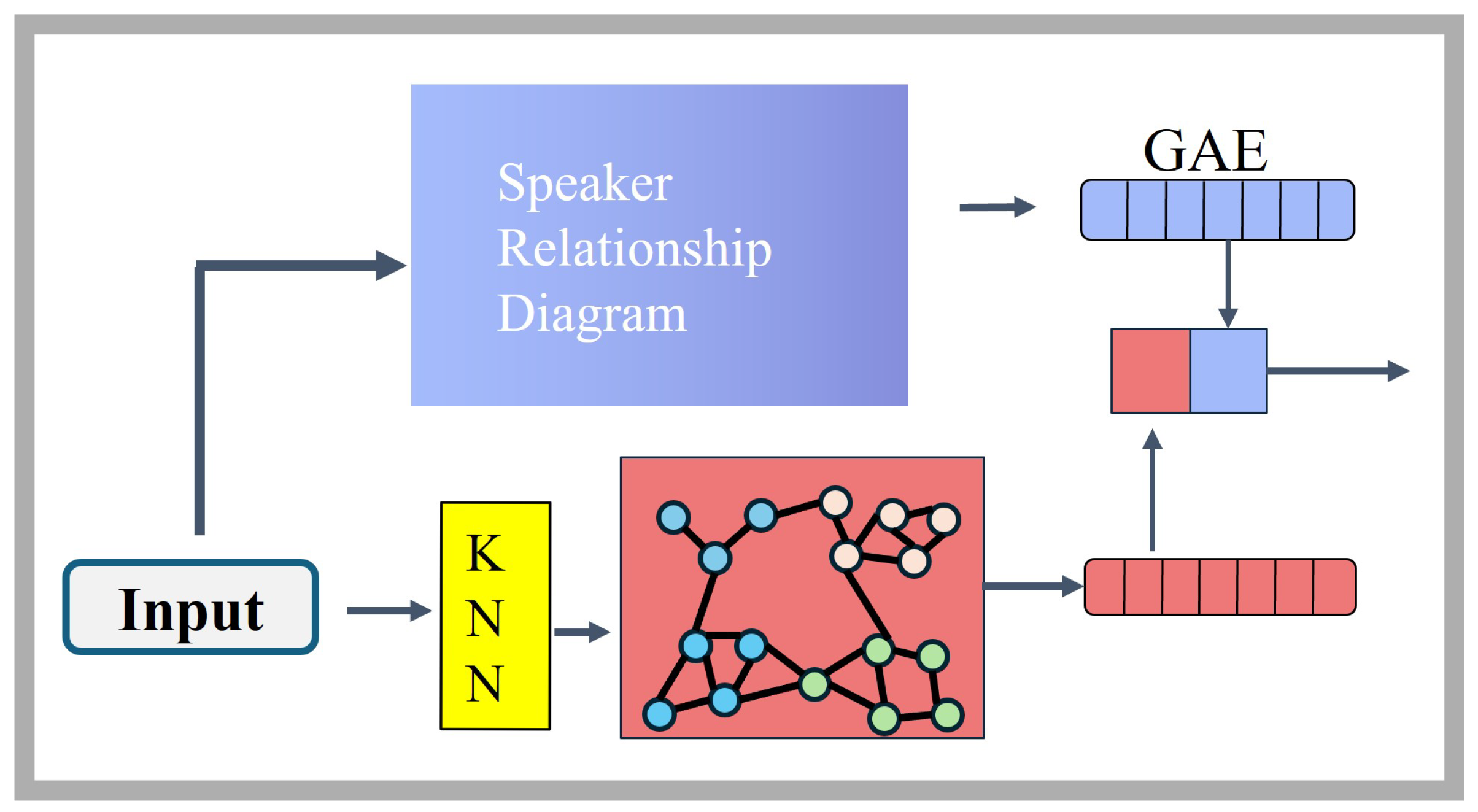 Speaker Relationship Diagram

GAE

Input

K
N
N